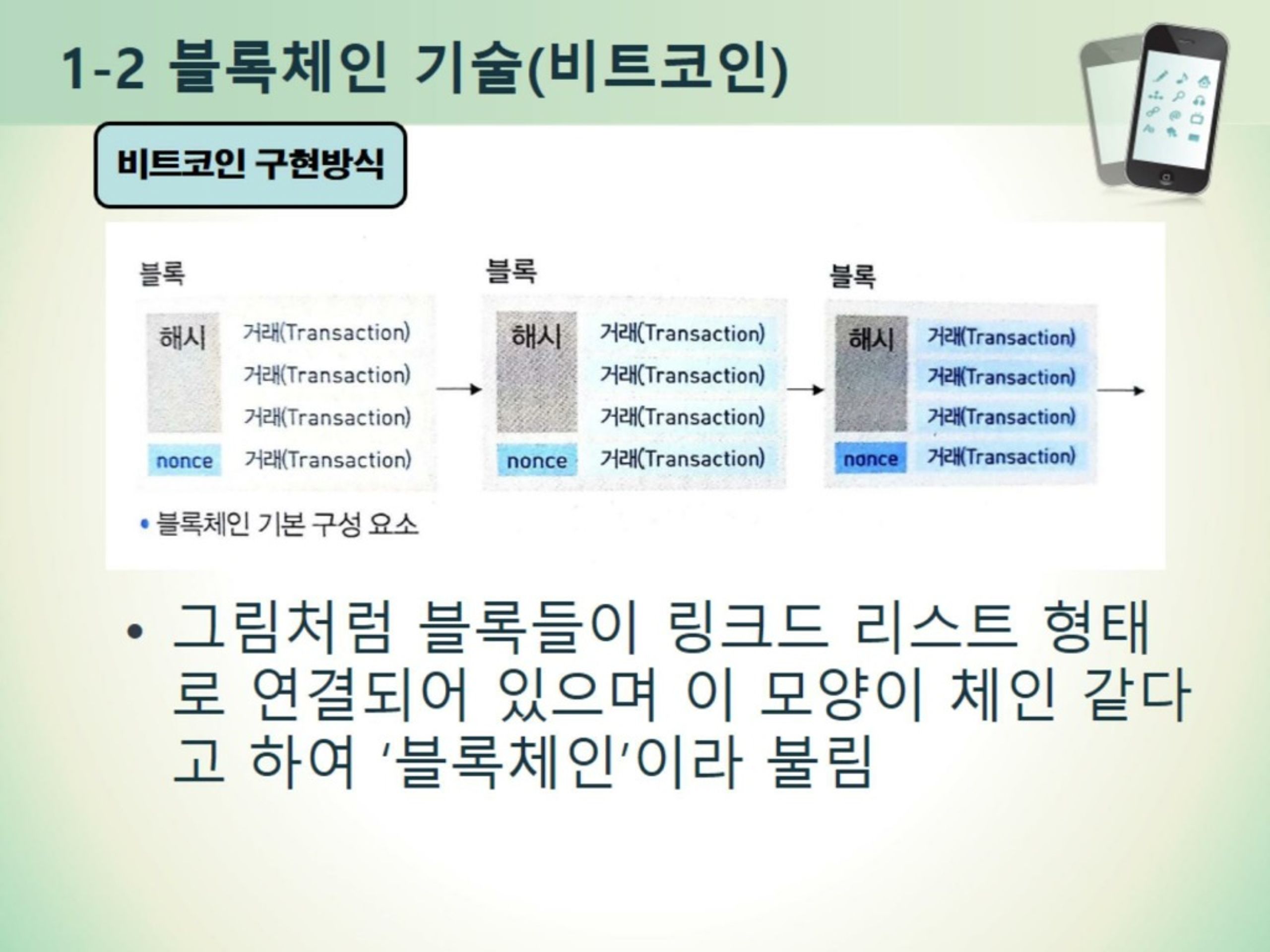 1-2 블록체인 기술(비트코인)

비트코인 구현방식

블록

해시

nonce

거래(Transaction)
거래(Transaction)
거래(Transaction)
거래(Transaction)

블록

해시

nonce

거래(Transaction)
거래(Transaction)
거래(Transaction)
거래(Transaction)

블록

해시

nonce

거래(Transaction)
거래(Transaction)
거래(Transaction)
거래(Transaction)

• 블록체인 기본 구성 요소

• 그림처럼 블록들이 링크드 리스트 형태로 연결되어 있으며 이 모양이 체인 같다고 하여 '블록체인'이라 불림